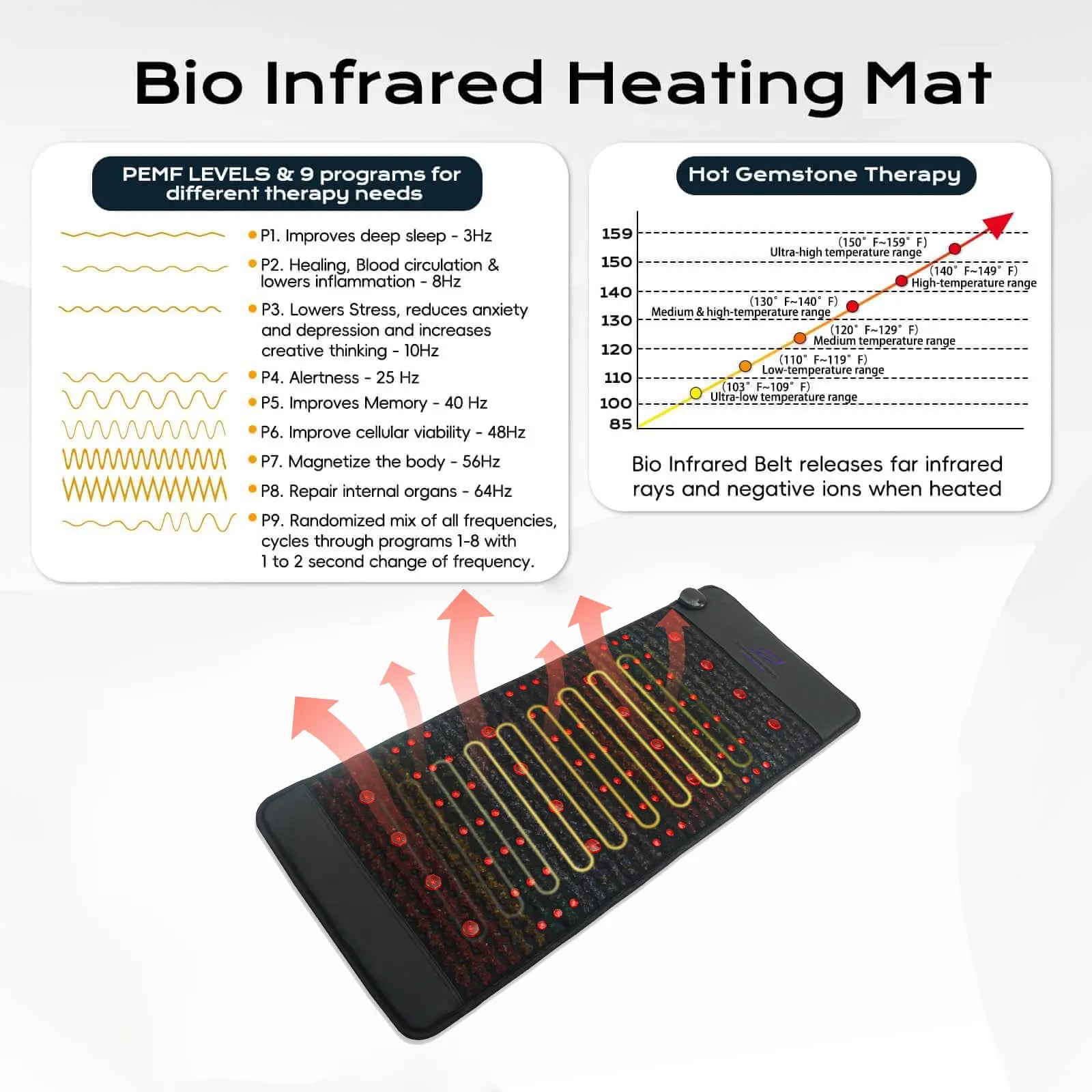 Bio Infrared Heating Mat

PEMF LEVELS & 9 programs for different therapy needs

P1. Improves deep sleep - 3Hz

P2. Healing, Blood circulation & lowers inflammation - 8Hz

P3. Lowers Stress, reduces anxiety and depression and increases creative thinking - 10Hz

P4. Alertness - 25 Hz

P5. Improves Memory - 40 Hz

P6. Improve cellular viability - 48Hz

P7. Magnetize the body - 56Hz

P8. Repair internal organs - 64Hz

P9. Randomized mix of all frequencies, cycles through programs 1-8 with 1 to 2 second change of frequency.

Hot Gemstone Therapy

159
150
140
130
120
110
100
85

(150° F~159° F)
Ultra-high temperature range
(140° F~149° F)
High-temperature range
(130° F~140° F)
Medium & high-temperature range
(120° F~129° F)
Medium temperature range
(110° F~119° F)
Low-temperature range
(103° F~109° F)
Ultra-low temperature range

Bio Infrared Belt releases far infrared rays and negative ions when heated